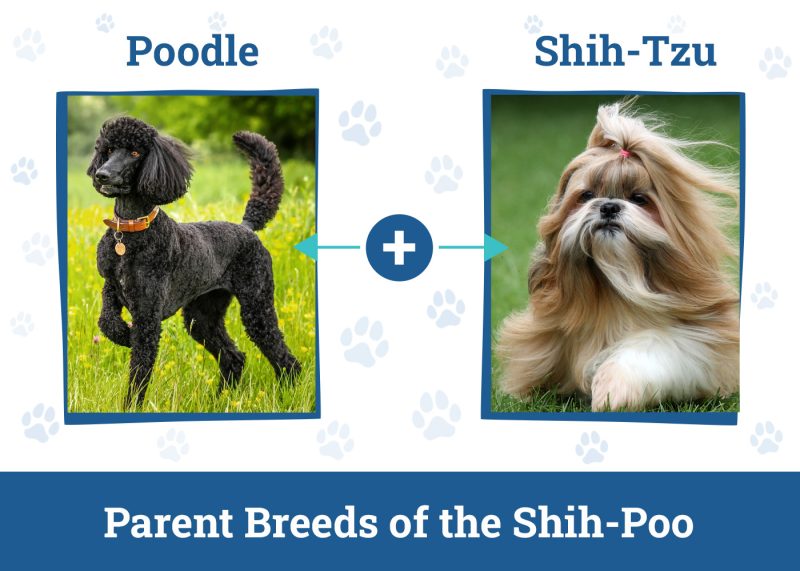 Poodle

Shih-Tzu

+

Parent Breeds of the Shih-Poo